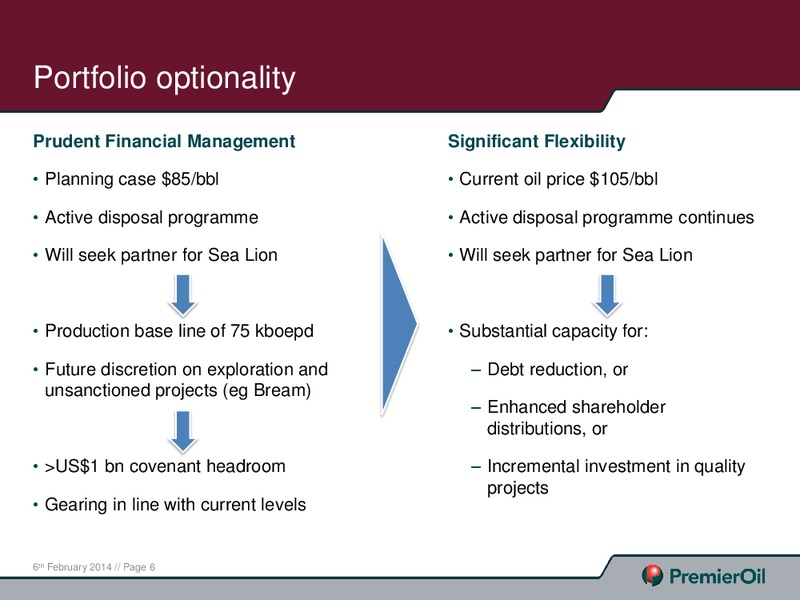 Portfolio optionality

Prudent Financial Management

• Planning case \$85/bbl

• Active disposal programme

• Will seek partner for Sea Lion

• Production base line of 75 kboepd

• Future discretion on exploration and unsanctioned projects (eg Bream)

• >US\$1 bn covenant headroom

• Gearing in line with current levels

Significant Flexibility

• Current oil price \$105/bbl

• Active disposal programme continues

• Will seek partner for Sea Lion

• Substantial capacity for:

– Debt reduction, or

– Enhanced shareholder distributions, or

– Incremental investment in quality projects

6th February 2014 // Page 6

PremierOil